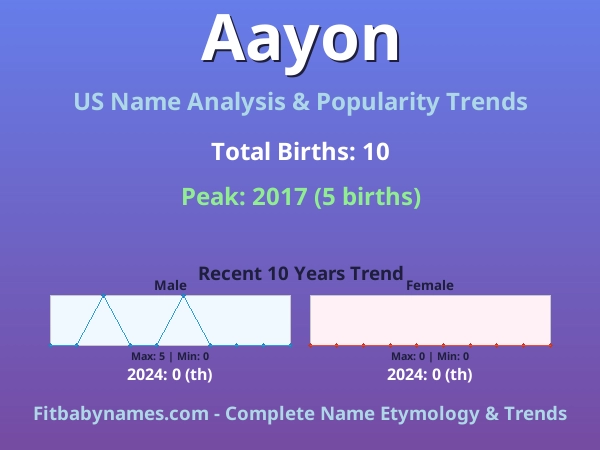 Aayon

US Name Analysis & Popularity Trends

Total Births: 10

Peak: 2017 (5 births)

Recent 10 Years Trend

Male

Max: 5 | Min: 0

2024: 0 (th)

Female

Max: 0 | Min: 0

2024: 0 (th)

Fitbabynames.com - Complete Name Etymology & Trends